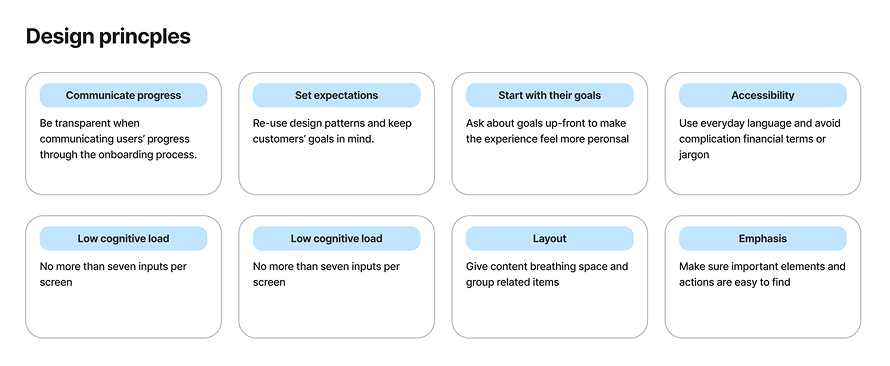 Design princples

Communicate progress
Be transparent when communicating users' progress through the onboarding process.

Set expectations
Re-use design patterns and keep customers' goals in mind.

Start with their goals
Ask about goals up-front to make the experience feel more peronsal

Accessibility
Use everyday language and avoid complication financial terms or jargon

Low cognitive load
No more than seven inputs per screen

Low cognitive load
No more than seven inputs per screen

Layout
Give content breathing space and group related items

Emphasis
Make sure important elements and actions are easy to find